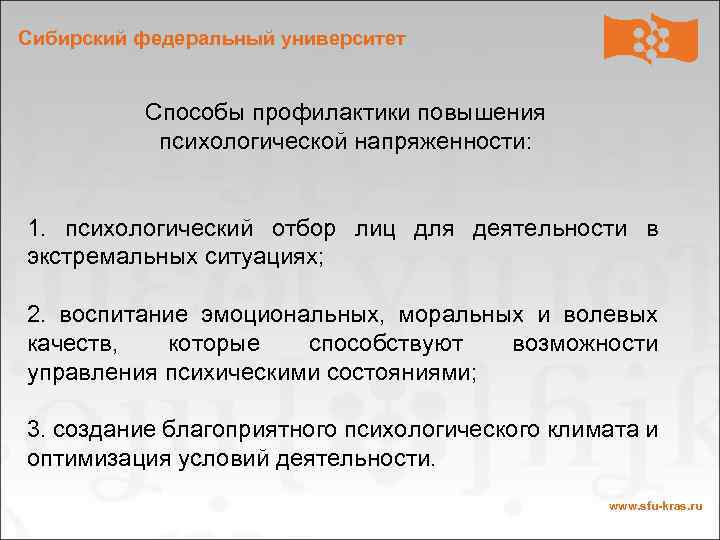 Сибирский федеральный университет

Способы профилактики повышения психологической напряженности:

1. психологический отбор лиц для деятельности в экстремальных ситуациях;

2. воспитание эмоциональных, моральных и волевых качеств, которые способствуют возможности управления психическими состояниями;

3. создание благоприятного психологического климата и оптимизация условий деятельности.

www.sfu-kras.ru